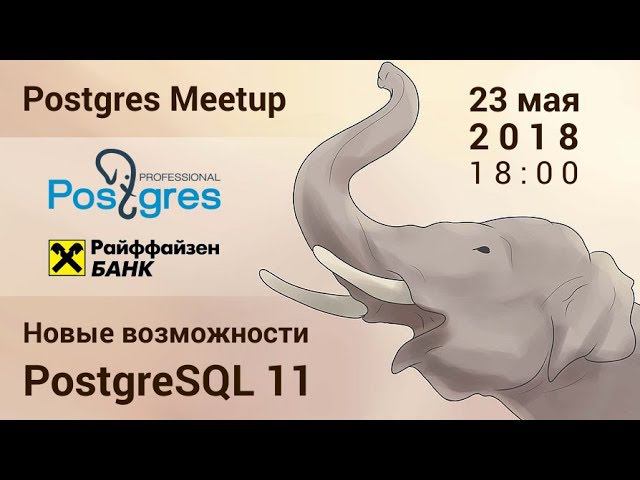 Postgres Meetup

23 мая
2018
18:00

PROFESSIONAL
Postgres

Райффайзен
БАНК

Новые возможности
PostgreSQL 11